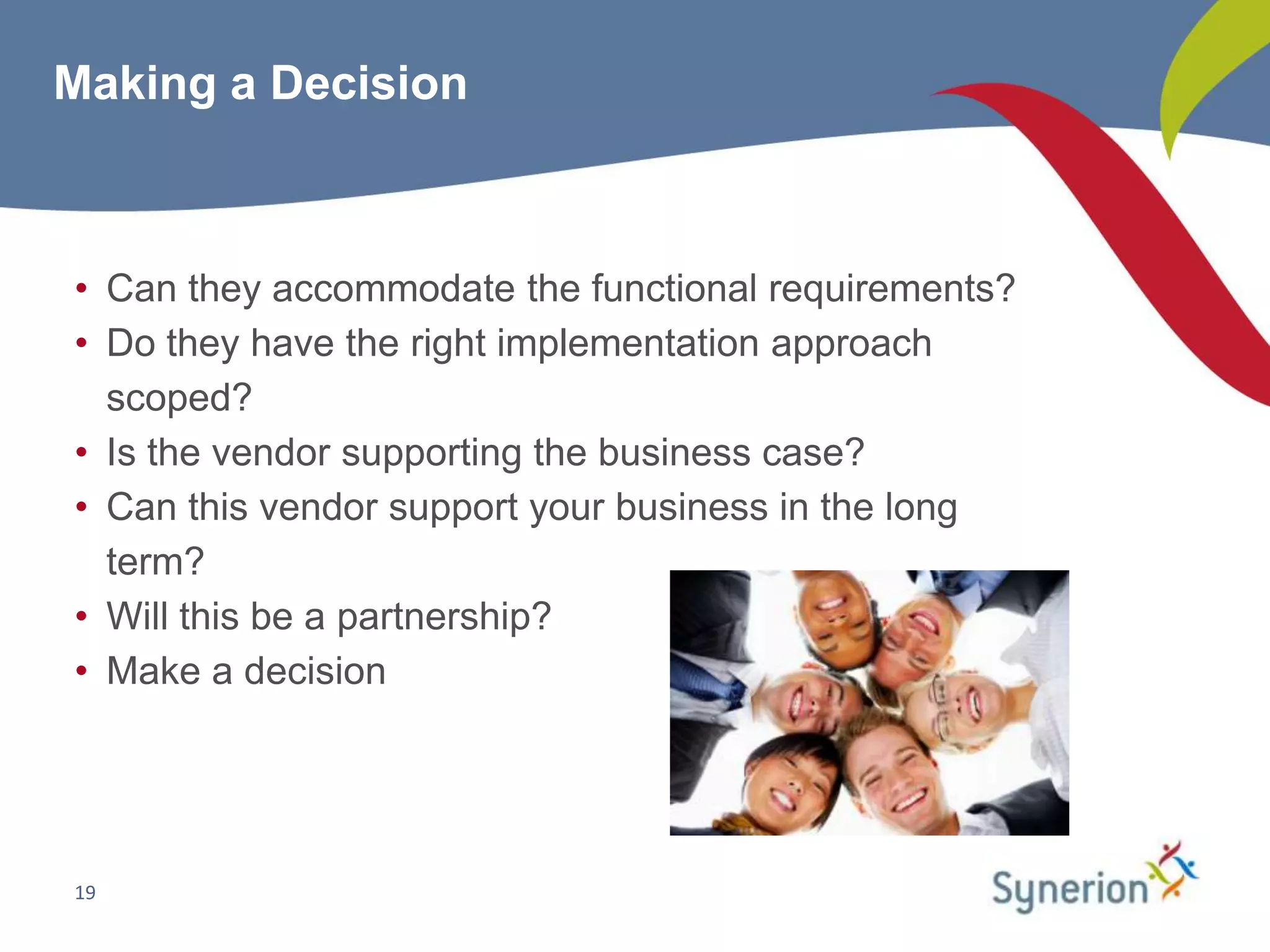 Making a Decision

• Can they accommodate the functional requirements?
• Do they have the right implementation approach scoped?
• Is the vendor supporting the business case?
• Can this vendor support your business in the long term?
• Will this be a partnership?
• Make a decision

19

Synerion